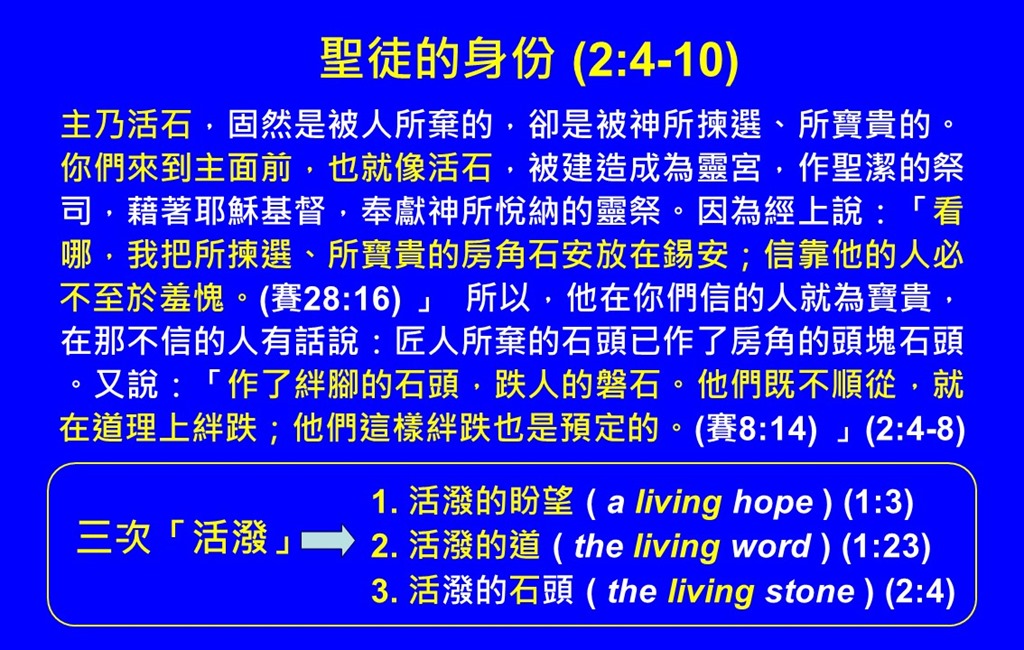 聖徒的身份 (2:4-10)

主乃活石，固然是被人所棄的，卻是被神所揀選、所寶貴的。你們來到主面前，也就像活石，被建造成為靈宮，作聖潔的祭司，藉著耶穌基督，奉獻神所悅納的靈祭。因為經上說：「看哪，我把所揀選、所寶貴的房角石安放在錫安；信靠他的人必不至於羞愧。(賽28:16) 」 所以，他在你們信的人就為寶貴，在那不信的人有話說：匠人所棄的石頭已作了房角的頭塊石頭。又說：「作了絆腳的石頭，跌人的磐石。他們既不順從，就在道理上絆跌；他們這樣絆跌也是預定的。(賽8:14) 」(2:4-8)

三次「活潑」

1. 活潑的盼望 ( a living hope ) (1:3)
2. 活潑的道 ( the living word ) (1:23)
3. 活潑的石頭 ( the living stone ) (2:4)